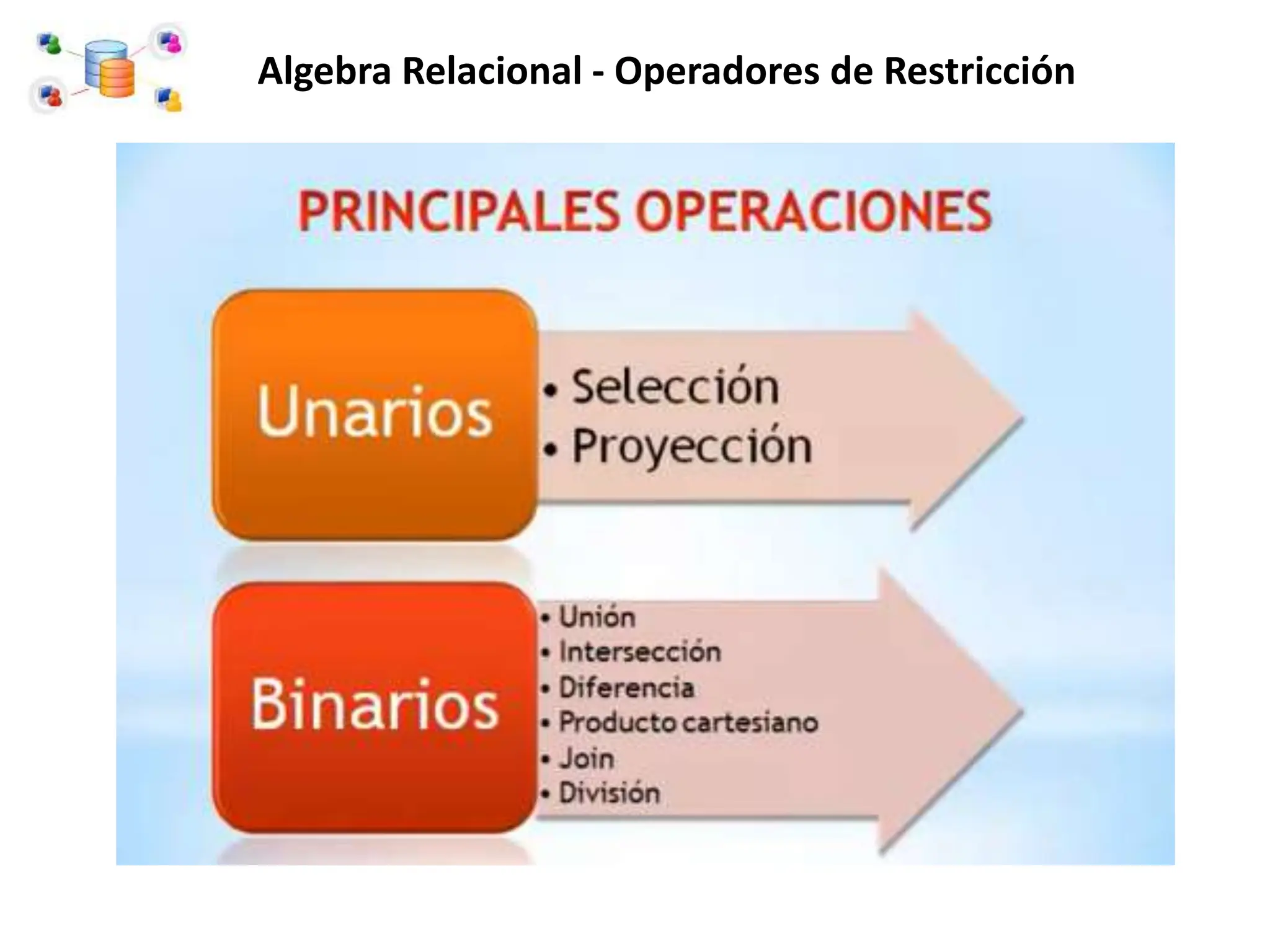 Algebra Relacional - Operadores de Restricción

PRINCIPALES OPERACIONES

Unarios

• Selección
• Proyección

Binarios

• Unión
• Intersección
• Diferencia
• Producto cartesiano
• Join
• División